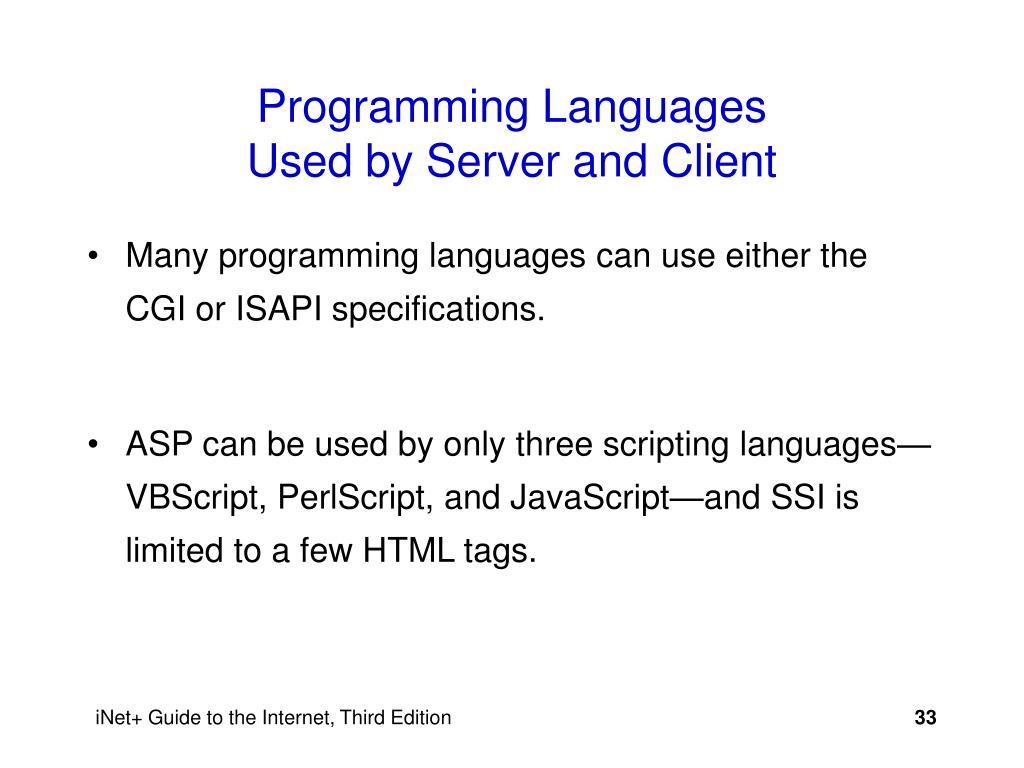 Programming Languages
Used by Server and Client

• Many programming languages can use either the CGI or ISAPI specifications.

• ASP can be used by only three scripting languages—VBScript, PerlScript, and JavaScript—and SSI is limited to a few HTML tags.

iNet+ Guide to the Internet, Third Edition

33